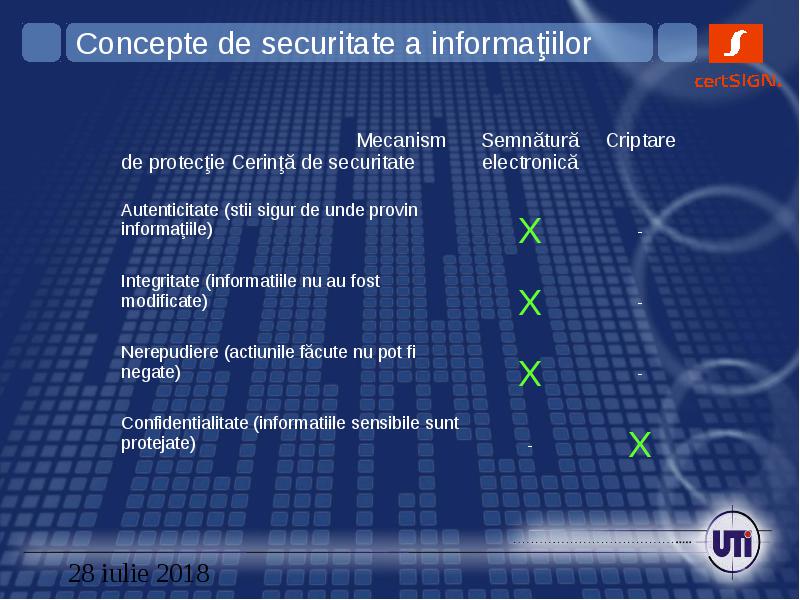 Concepte de securitate a informaţiilor

certSIGN.

| Mecanism de protecţie Cerinţă de securitate | Semnătură electronică | Criptare |
|---|---|---|
| Autenticitate (stii sigur de unde provin informaţiile) | X | - |
| Integritate (informatiile nu au fost modificate) | X | - |
| Nerepudiere (actiunile făcute nu pot fi negate) | X | - |
| Confidentialitate (informatiile sensibile sunt protejate) | - | X |

UTI

28 iulie 2018